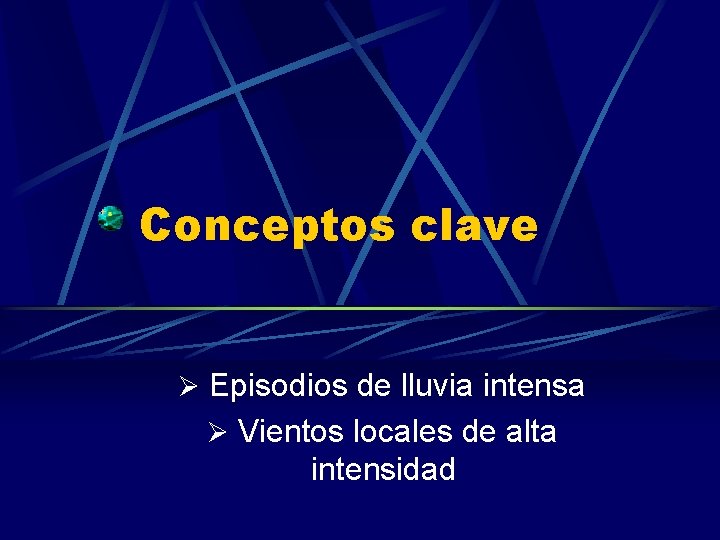 Conceptos clave

➢ Episodios de lluvia intensa

➢ Vientos locales de alta intensidad